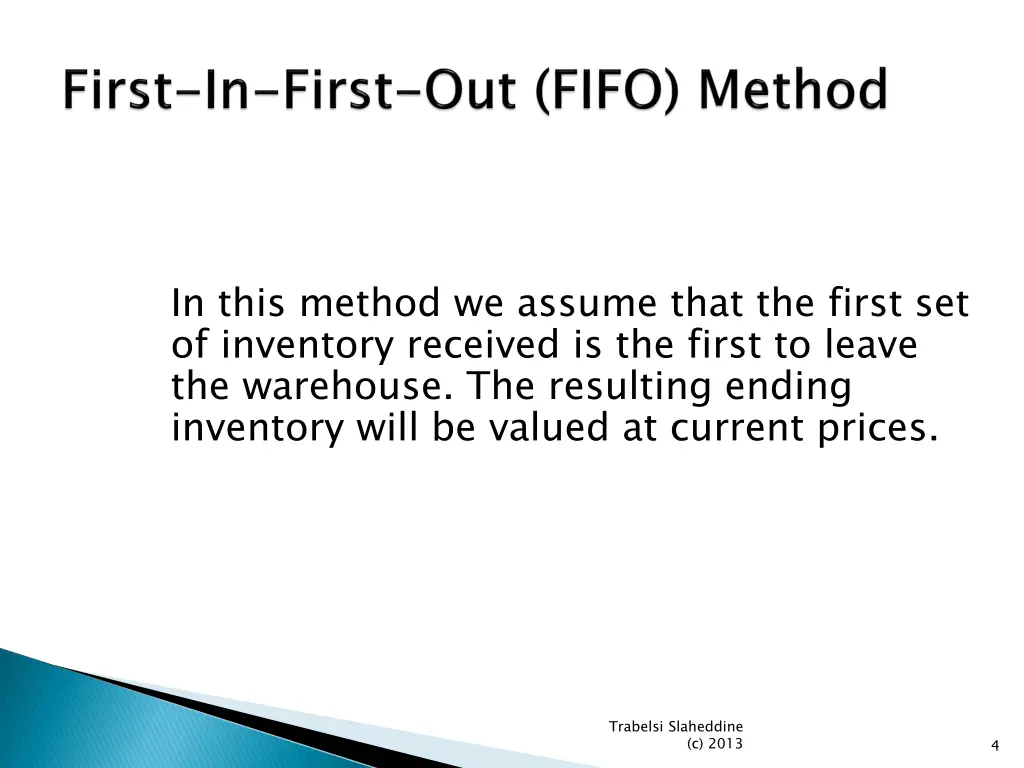 First-In-First-Out (FIFO) Method

In this method we assume that the first set of inventory received is the first to leave the warehouse. The resulting ending inventory will be valued at current prices.

Trabelsi Slaheddine
(c) 2013

4